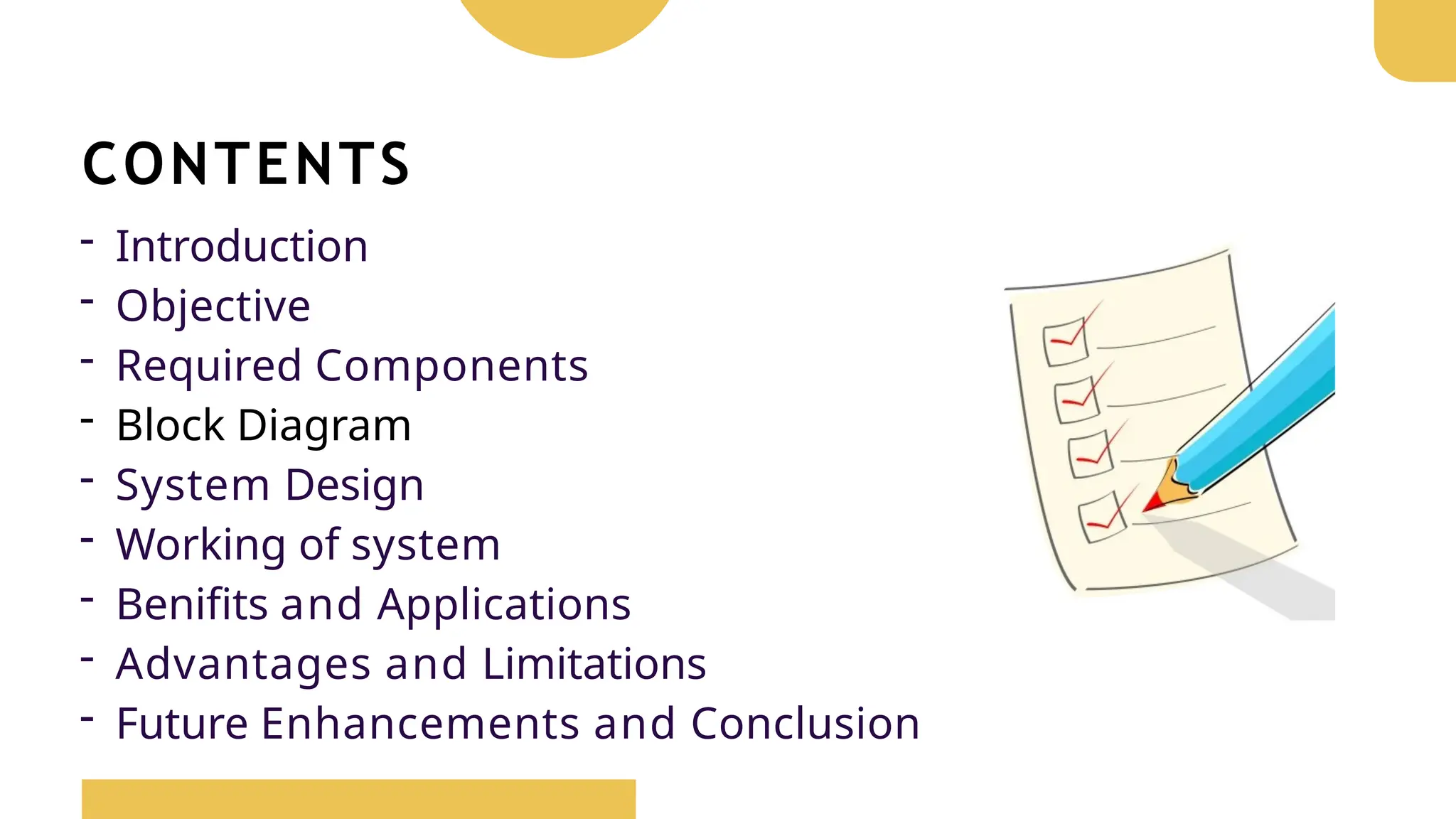 CONTENTS

- Introduction
- Objective
- Required Components
- Block Diagram
- System Design
- Working of system
- Benifits and Applications
- Advantages and Limitations
- Future Enhancements and Conclusion